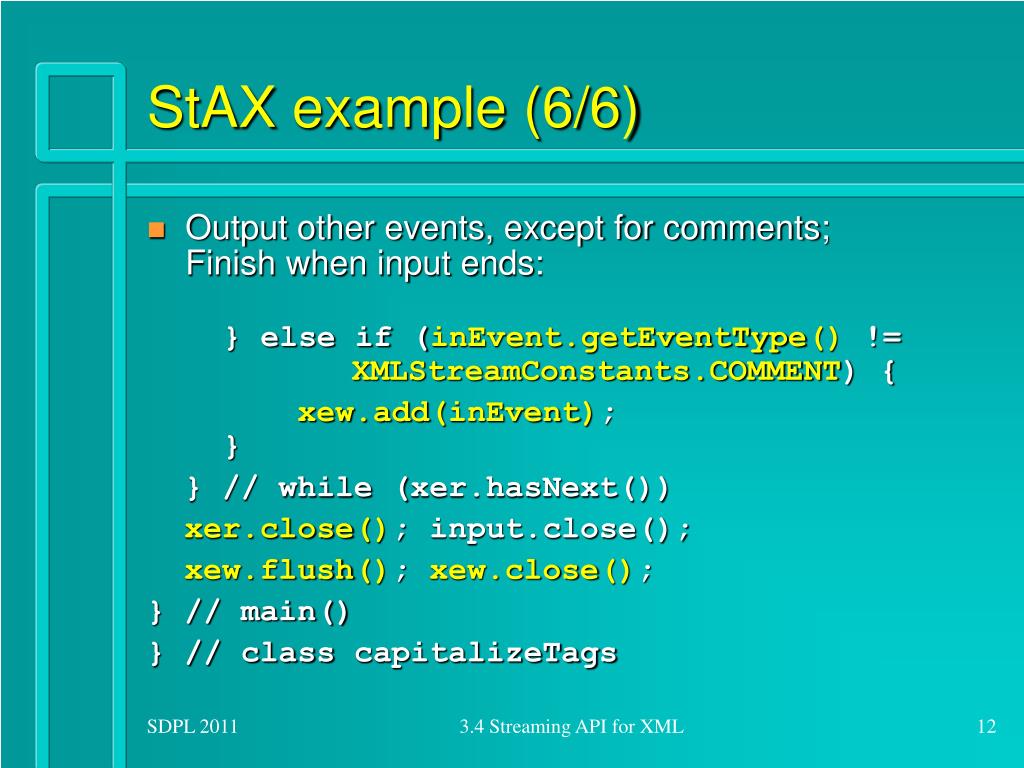 StAX example (6/6)

Output other events, except for comments; Finish when input ends:

} else if (inEvent.getEventType() !=
        XMLStreamConstants.COMMENT) {
      xew.add(inEvent);
   }
  } // while (xer.hasNext())
  xer.close(); input.close();
  xew.flush(); xew.close();
} // main()
} // class capitalizeTags

SDPL 2011

3.4 Streaming API for XML

12